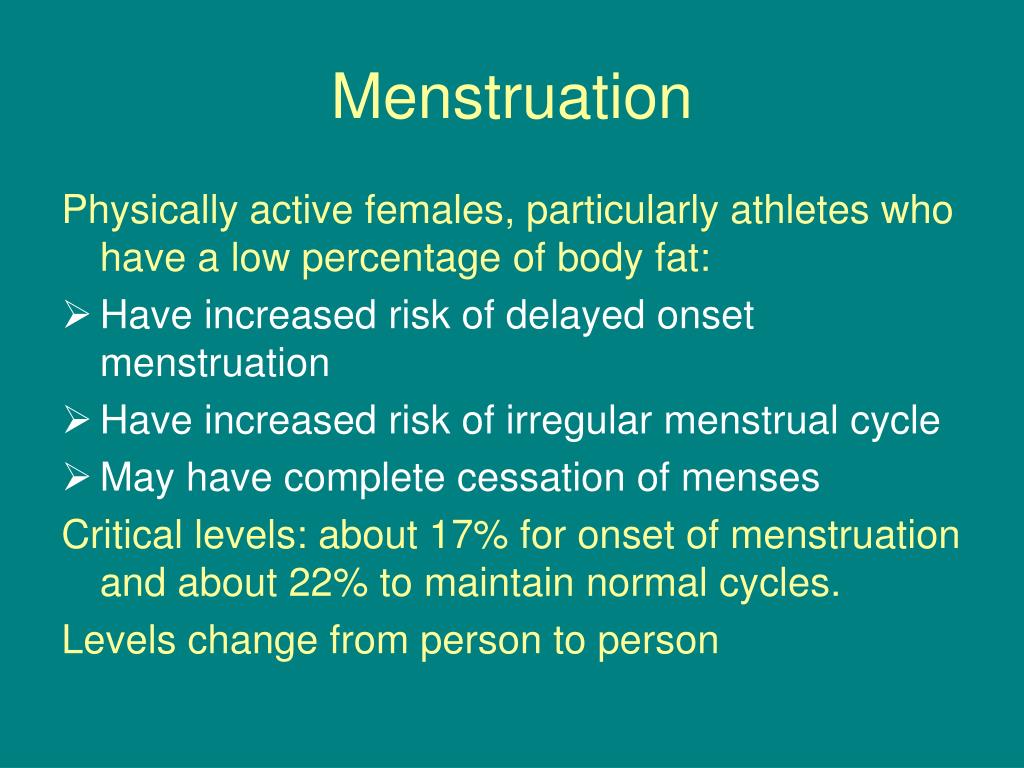 Menstruation

Physically active females, particularly athletes who have a low percentage of body fat:

➢ Have increased risk of delayed onset menstruation

➢ Have increased risk of irregular menstrual cycle

➢ May have complete cessation of menses

Critical levels: about 17% for onset of menstruation and about 22% to maintain normal cycles.

Levels change from person to person